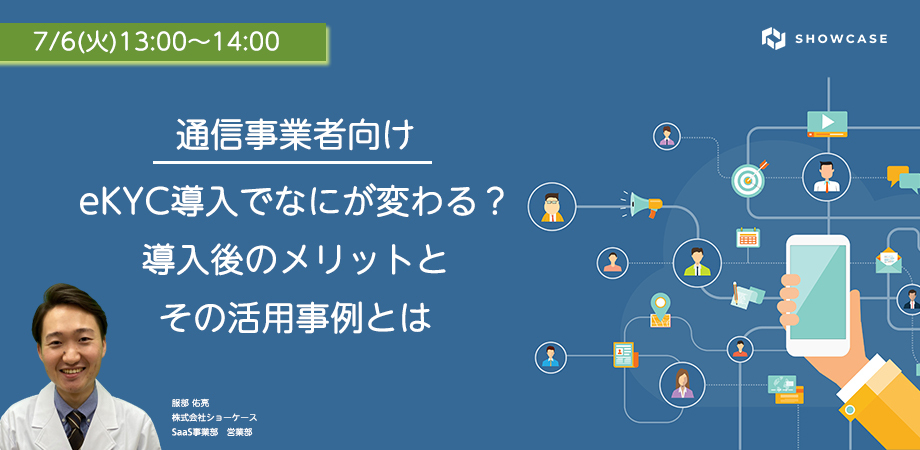 7/6(火)13:00〜14:00

SHOWCASE

通信事業者向け

eKYC導入でなにが変わる？
導入後のメリットと
その活用事例とは

服部 佑亮
株式会社ショーケース
SaaS事業部　営業部